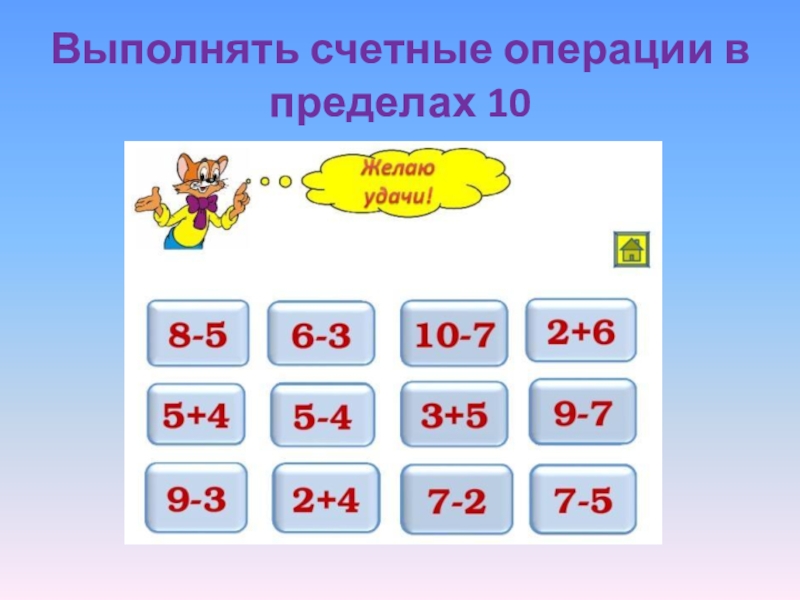 Выполнять счетные операции в пределах 10

Желаю удачи!

$8-5$

$6-3$

$10-7$

$2+6$

$5+4$

$5-4$

$3+5$

$9-7$

$9-3$

$2+4$

$7-2$

$7-5$